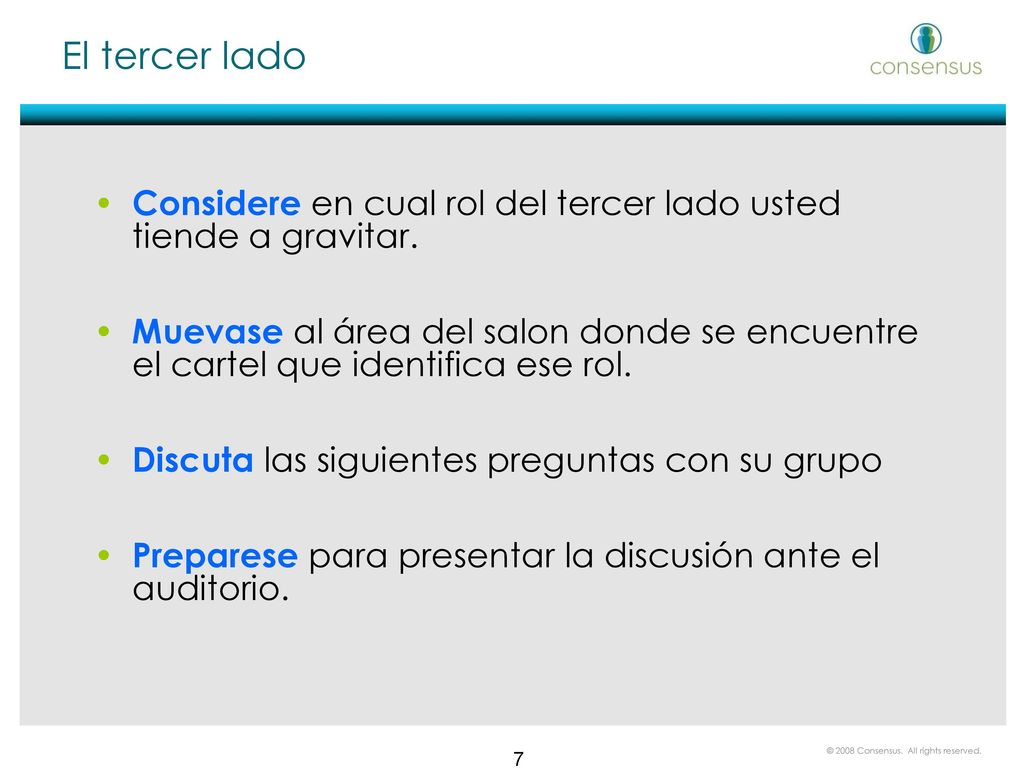 El tercer lado

consensus

• Considere en cual rol del tercer lado usted tiende a gravitar.

• Muevase al área del salon donde se encuentre el cartel que identifica ese rol.

• Discuta las siguientes preguntas con su grupo

• Preparese para presentar la discusión ante el auditorio.

7

© 2008 Consensus. All rights reserved.